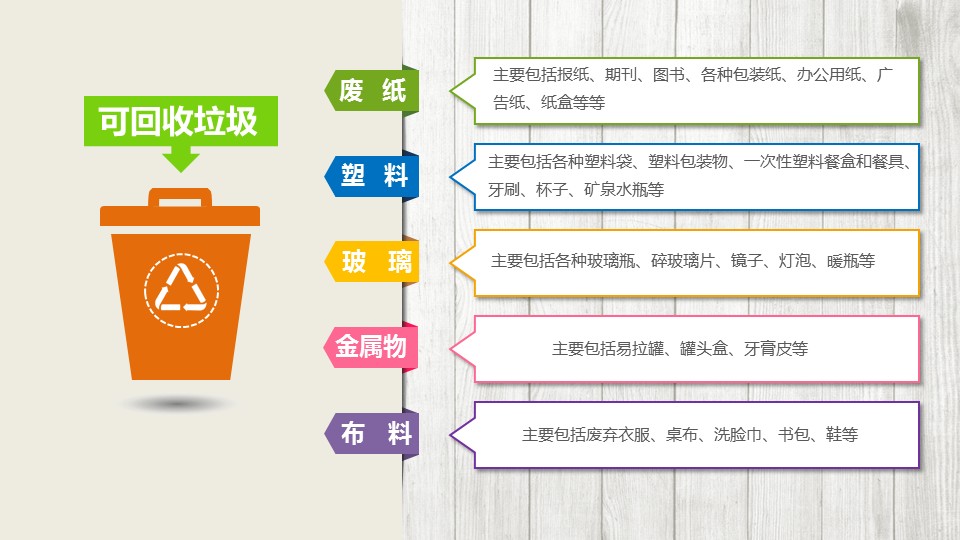 可回收垃圾

废 纸

主要包括报纸、期刊、图书、各种包装纸、办公用纸、广告纸、纸盒等等

塑 料

主要包括各种塑料袋、塑料包装物、一次性塑料餐盒和餐具、牙刷、杯子、矿泉水瓶等

玻 璃

主要包括各种玻璃瓶、碎玻璃片、镜子、灯泡、暖瓶等

金属物

主要包括易拉罐、罐头盒、牙膏皮等

布 料

主要包括废弃衣服、桌布、洗脸巾、书包、鞋等